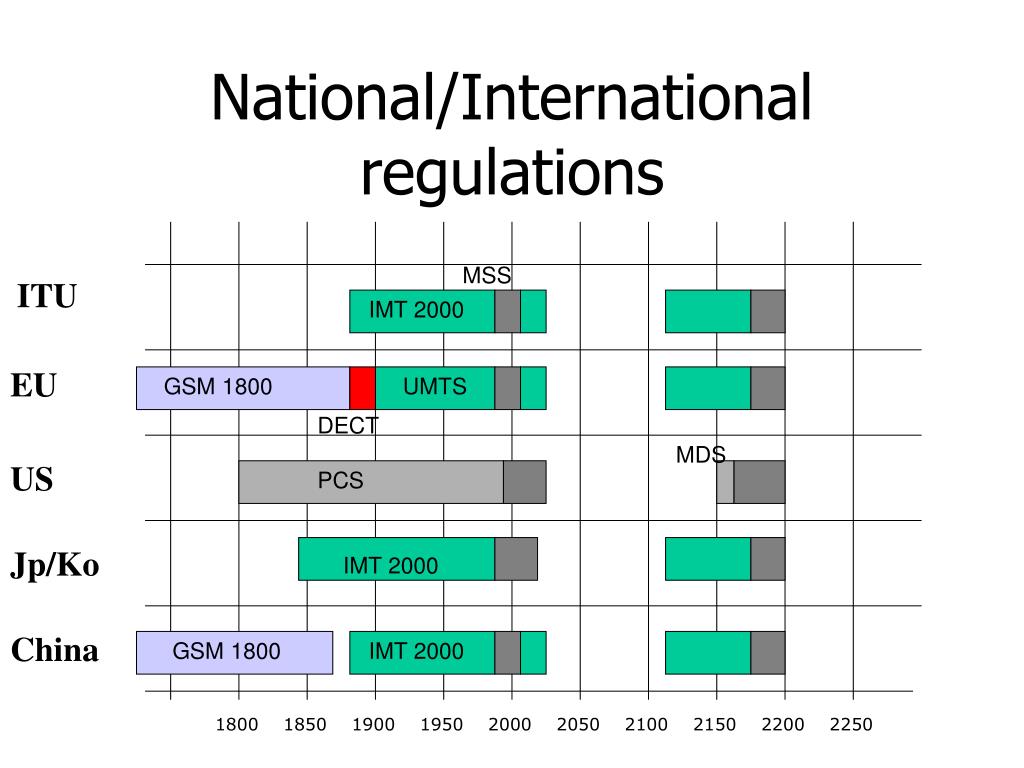 National/International regulations

ITU
MSS
IMT 2000

EU
GSM 1800
UMTS
DECT

US
PCS
MDS

Jp/Ko
IMT 2000

China
GSM 1800
IMT 2000

1800 1850 1900 1950 2000 2050 2100 2150 2200 2250